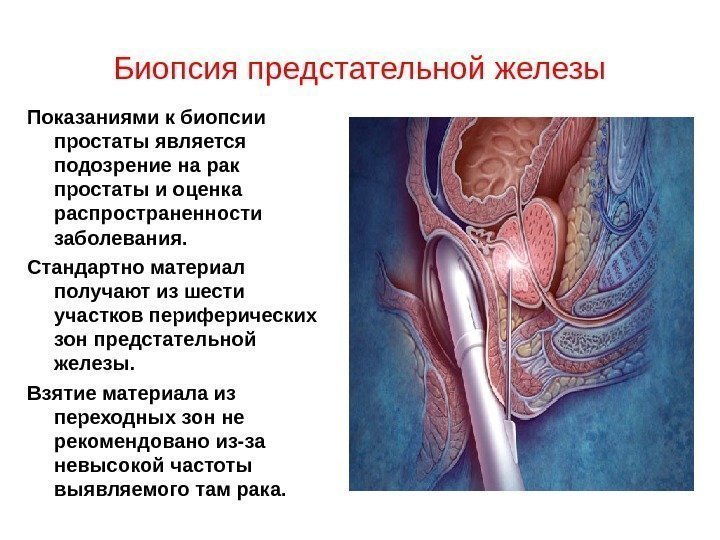 Биопсия предстательной железы

Показаниями к биопсии простаты является подозрение на рак простаты и оценка распространенности заболевания.

Стандартно материал получают из шести участков периферических зон предстательной железы.

Взятие материала из переходных зон не рекомендовано из-за невысокой частоты выявляемого там рака.